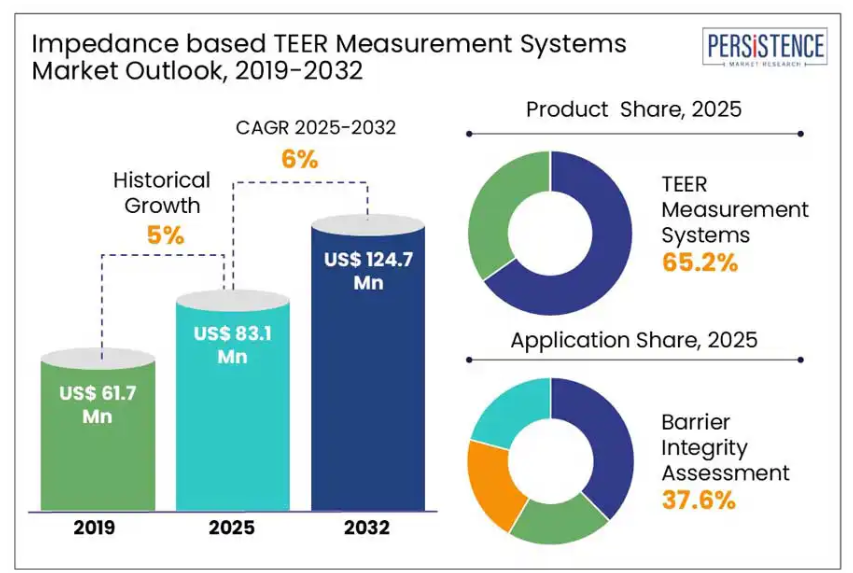 Impedance based TEER Measurement Systems Market Outlook, 2019-2032

PERSISTENCE
MARKET RESEARCH

CAGR 2025-2032
6%

Historical Growth
5%

US$ 61.7 Mn

US$ 83.1 Mn

US$ 124.7 Mn

2019
2025
2032

Product Share, 2025

TEER Measurement Systems
65.2%

Application Share, 2025

Barrier Integrity Assessment
37.6%